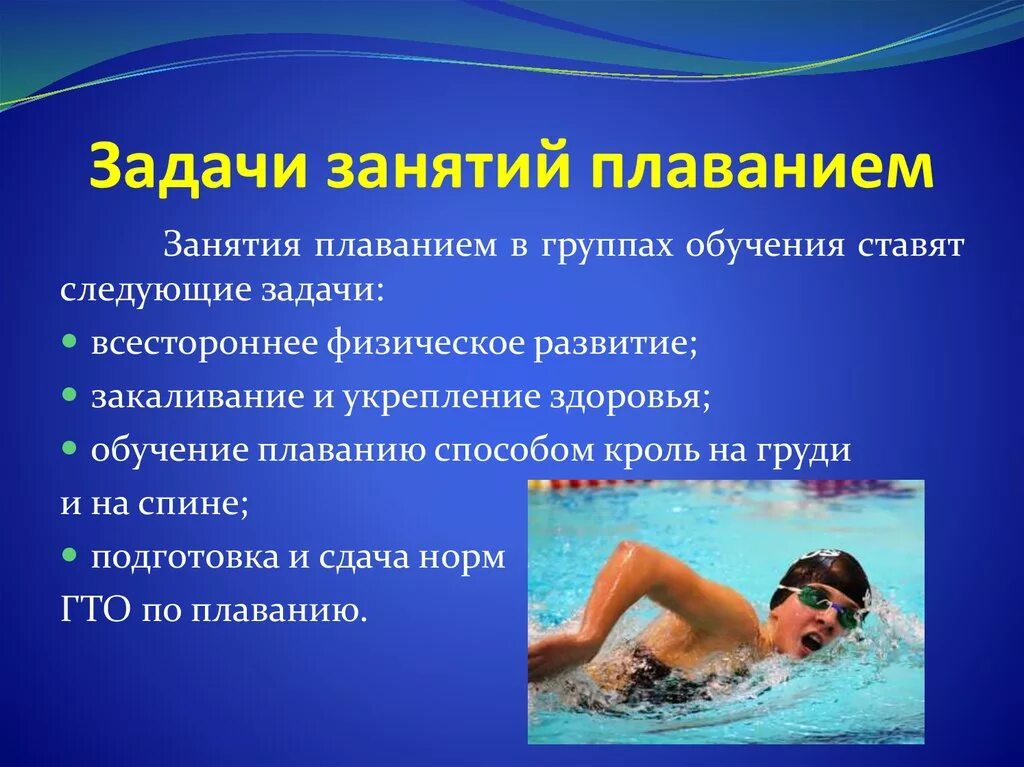 Задачи занятий плаванием

Занятия плаванием в группах обучения ставят следующие задачи:

- всестороннее физическое развитие;
- закаливание и укрепление здоровья;
- обучение плаванию способом кроль на груди и на спине;
- подготовка и сдача норм ГТО по плаванию.